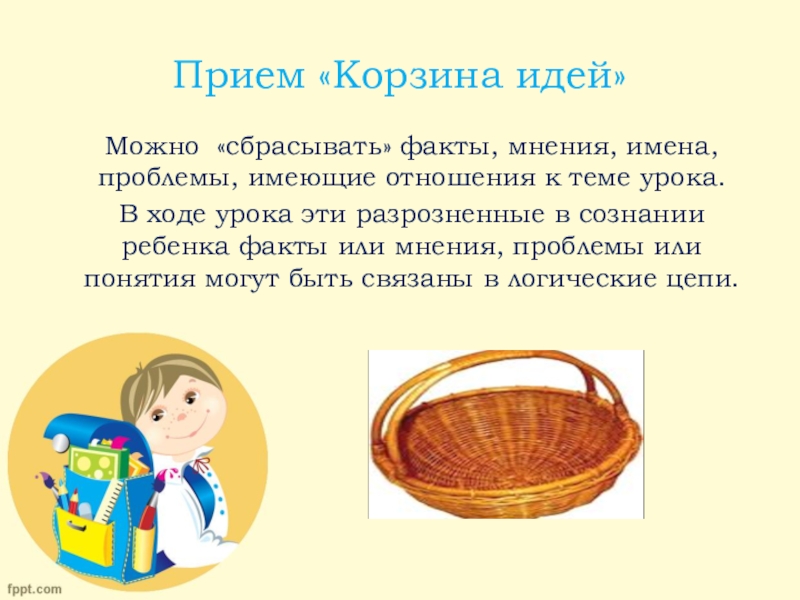 Прием «Корзина идей»

Можно «сбрасывать» факты, мнения, имена, проблемы, имеющие отношения к теме урока.

В ходе урока эти разрозненные в сознании ребенка факты или мнения, проблемы или понятия могут быть связаны в логические цепи.

fppt.com